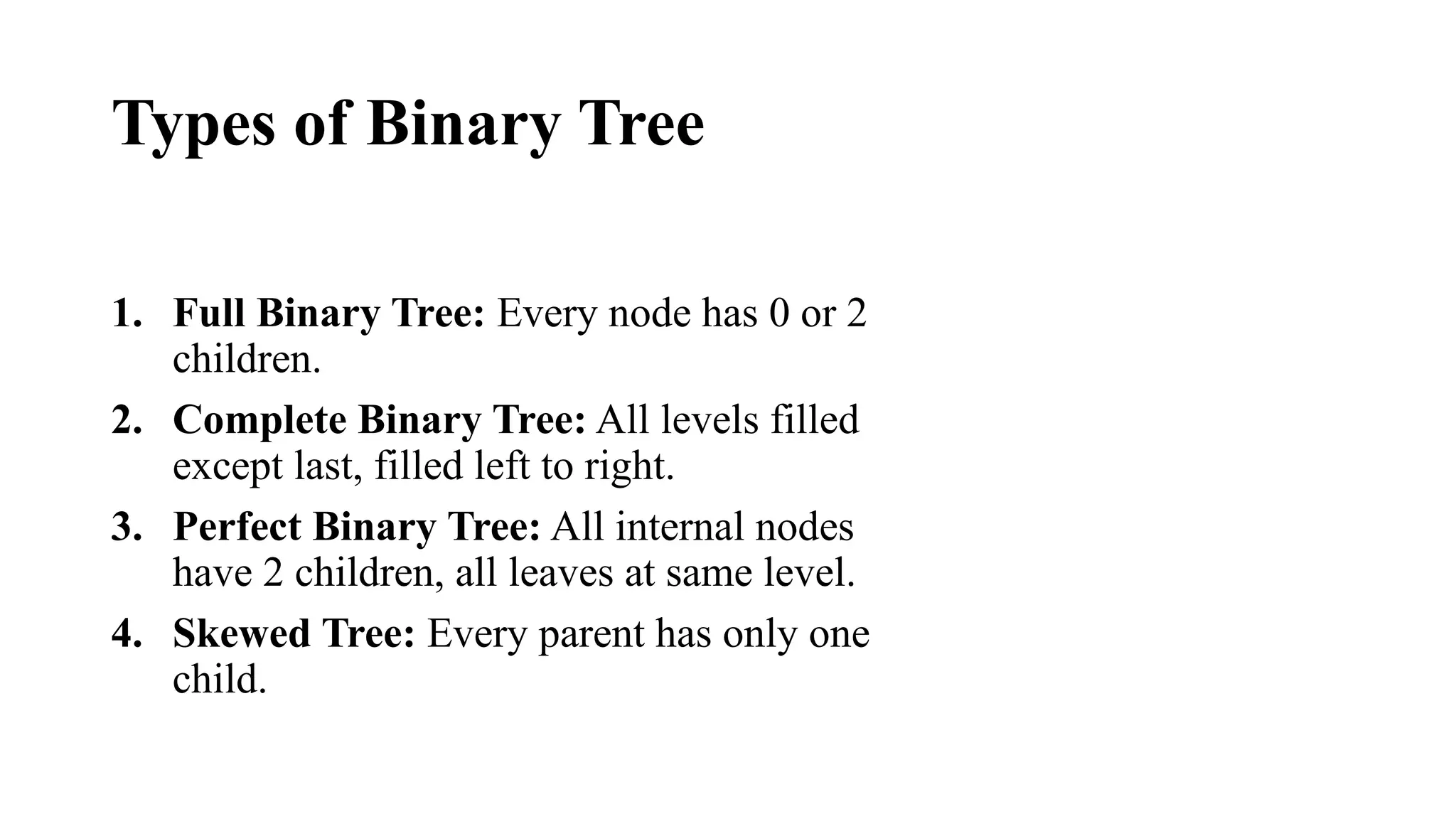 Types of Binary Tree

1. Full Binary Tree: Every node has 0 or 2 children.
2. Complete Binary Tree: All levels filled except last, filled left to right.
3. Perfect Binary Tree: All internal nodes have 2 children, all leaves at same level.
4. Skewed Tree: Every parent has only one child.